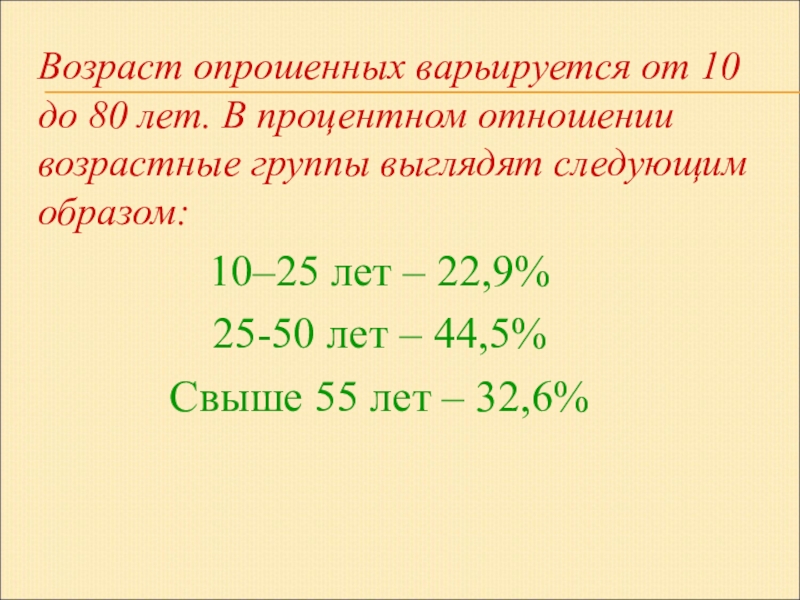 Возраст опрошенных варьируется от 10 до 80 лет. В процентном отношении возрастные группы выглядят следующим образом:

10–25 лет – 22,9%

25-50 лет – 44,5%

Свыше 55 лет – 32,6%